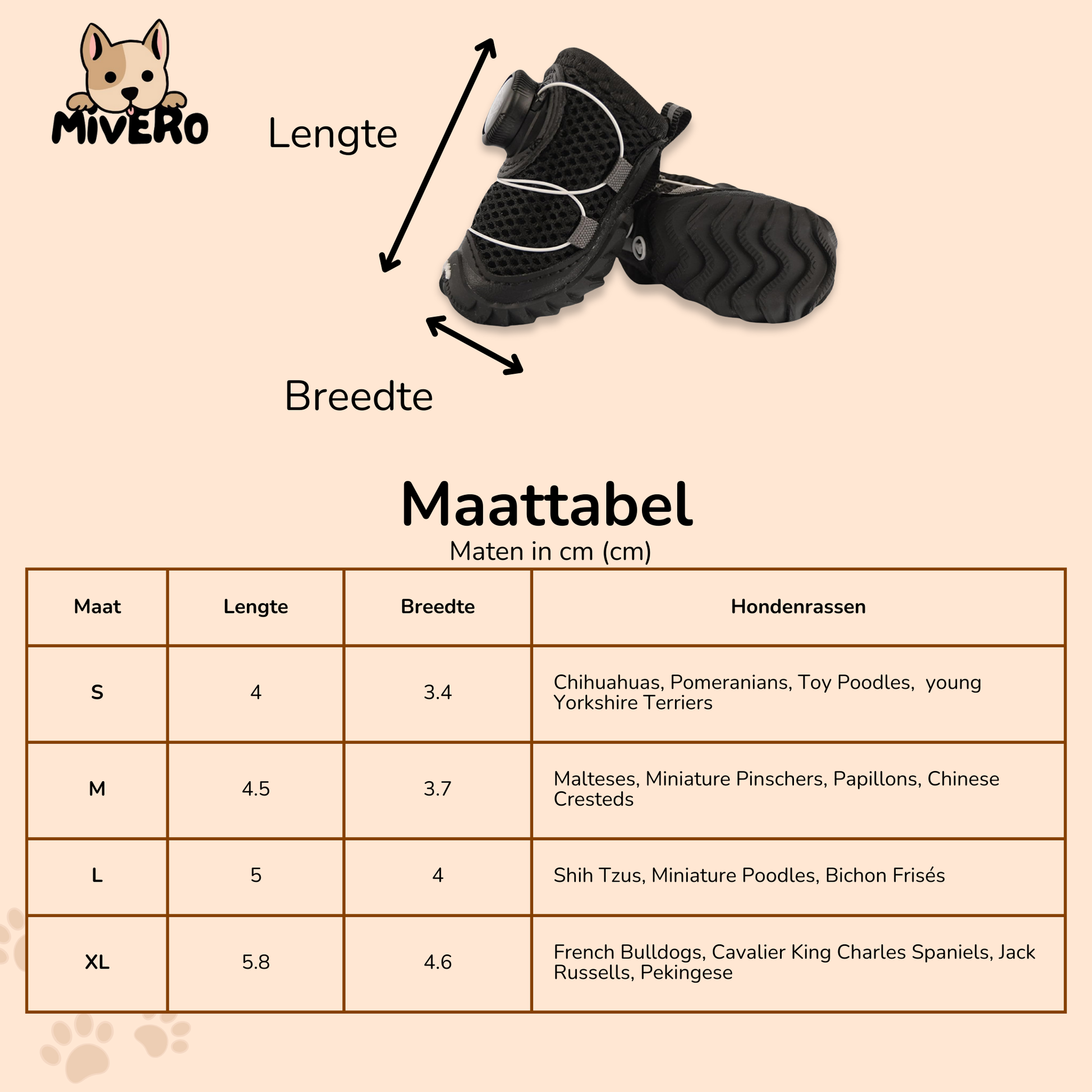 MIVERO

Lengte

Breedte

Maattabel
Maten in cm (cm)

| Maat | Lengte | Breedte | Hondenrassen |
|---|---|---|---|
| S | 4 | 3.4 | Chihuahuas, Pomeranians, Toy Poodles, young Yorkshire Terriers |
| M | 4.5 | 3.7 | Malteses, Miniature Pinschers, Papillons, Chinese Cresteds |
| L | 5 | 4 | Shih Tzus, Miniature Poodles, Bichon Frisés |
| XL | 5.8 | 4.6 | French Bulldogs, Cavalier King Charles Spaniels, Jack Russells, Pekingese |